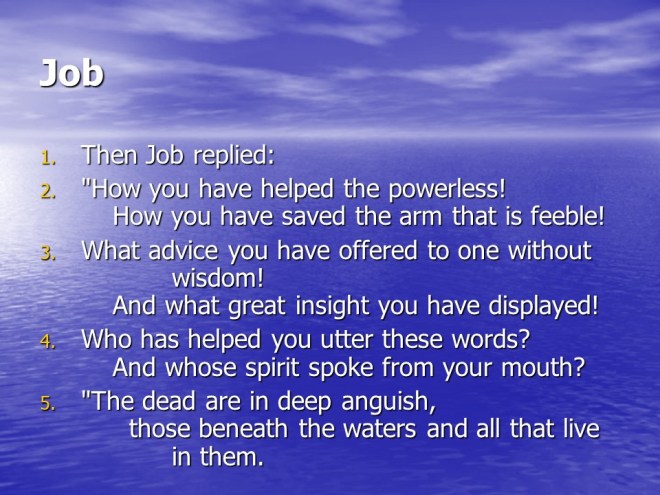 Job

1. Then Job replied:
2. "How you have helped the powerless!
How you have saved the arm that is feeble!
3. What advice you have offered to one without wisdom!
And what great insight you have displayed!
4. Who has helped you utter these words?
And whose spirit spoke from your mouth?
5. "The dead are in deep anguish,
those beneath the waters and all that live in them.